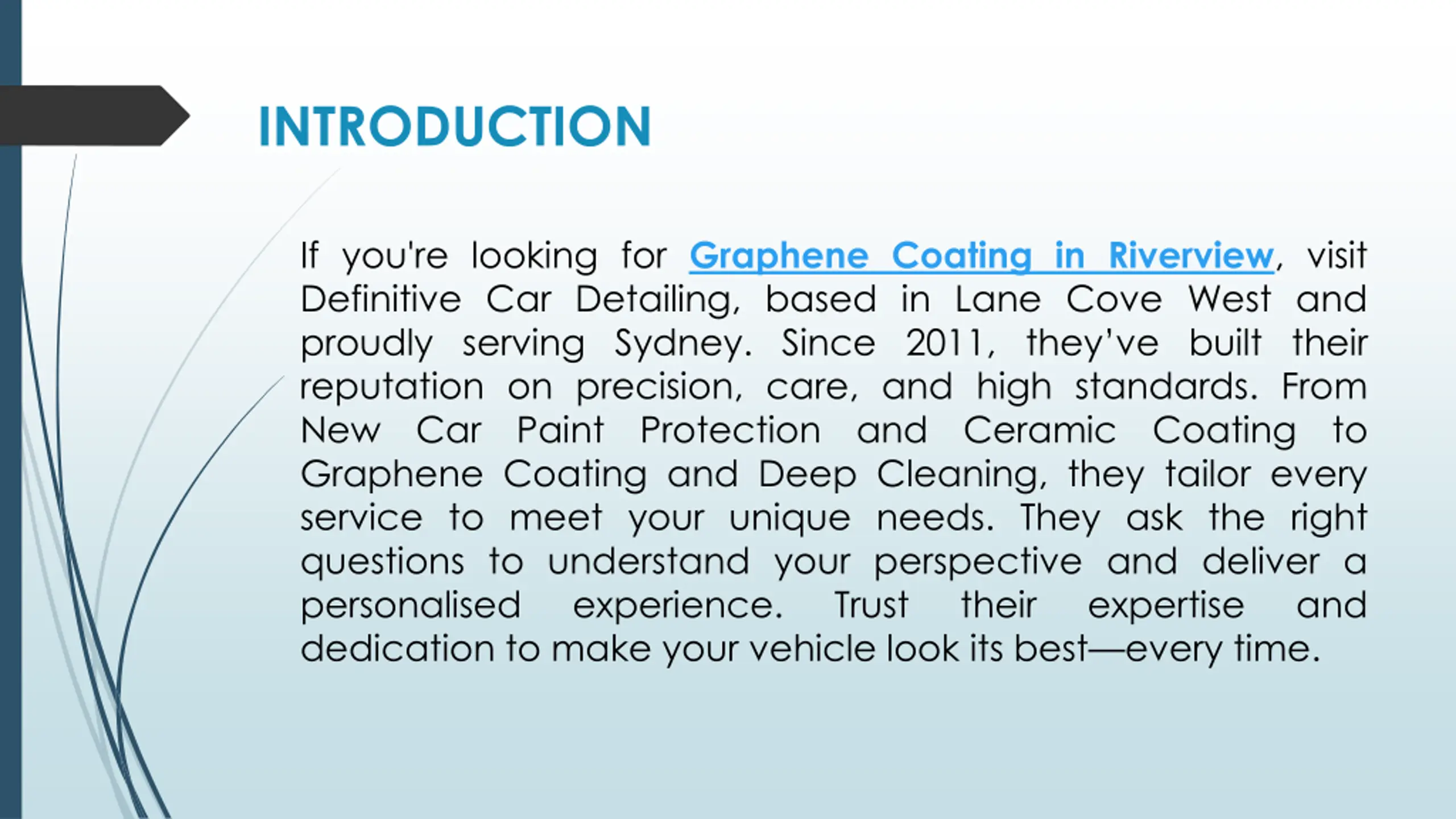 INTRODUCTION

If you're looking for Graphene Coating in Riverview, visit Definitive Car Detailing, based in Lane Cove West and proudly serving Sydney. Since 2011, they've built their reputation on precision, care, and high standards. From New Car Paint Protection and Ceramic Coating to Graphene Coating and Deep Cleaning, they tailor every service to meet your unique needs. They ask the right questions to understand your perspective and deliver a personalised experience. Trust their expertise and dedication to make your vehicle look its best—every time.